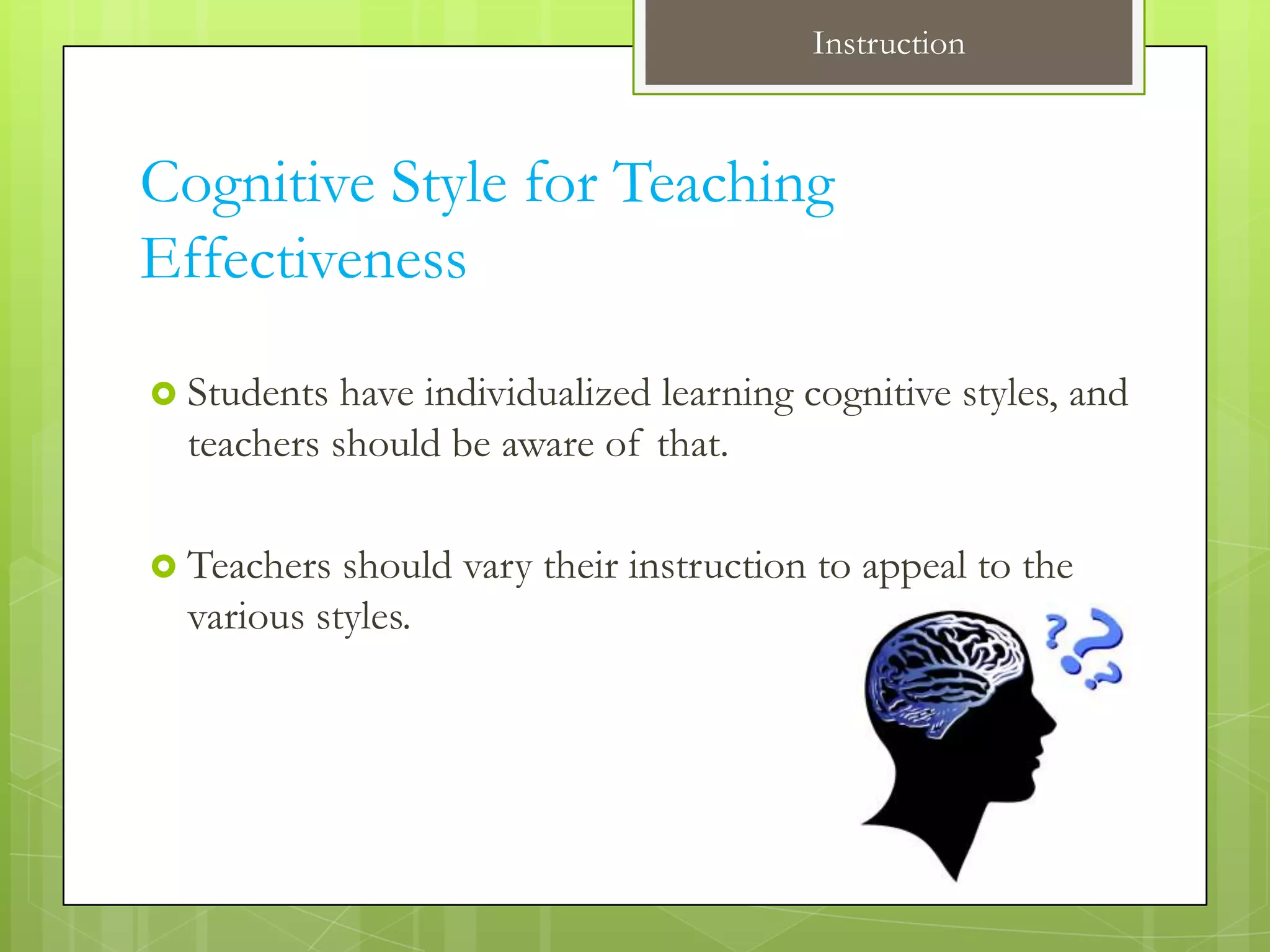 Instruction

Cognitive Style for Teaching Effectiveness

Students have individualized learning cognitive styles, and teachers should be aware of that.

Teachers should vary their instruction to appeal to the various styles.